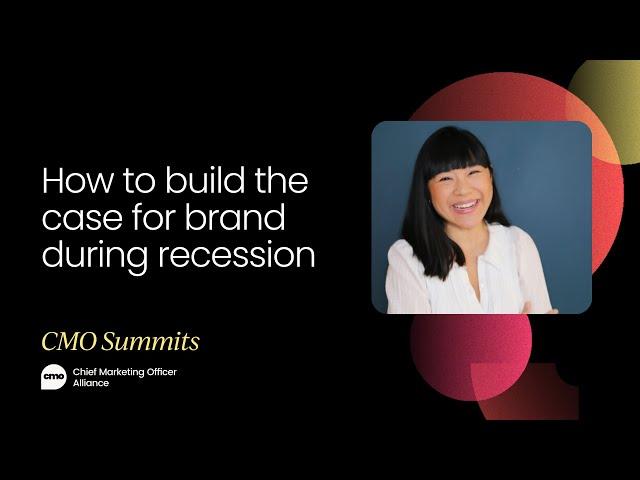 How to build the case for brand during recession

CMO Summits

cmo Chief Marketing Officer Alliance